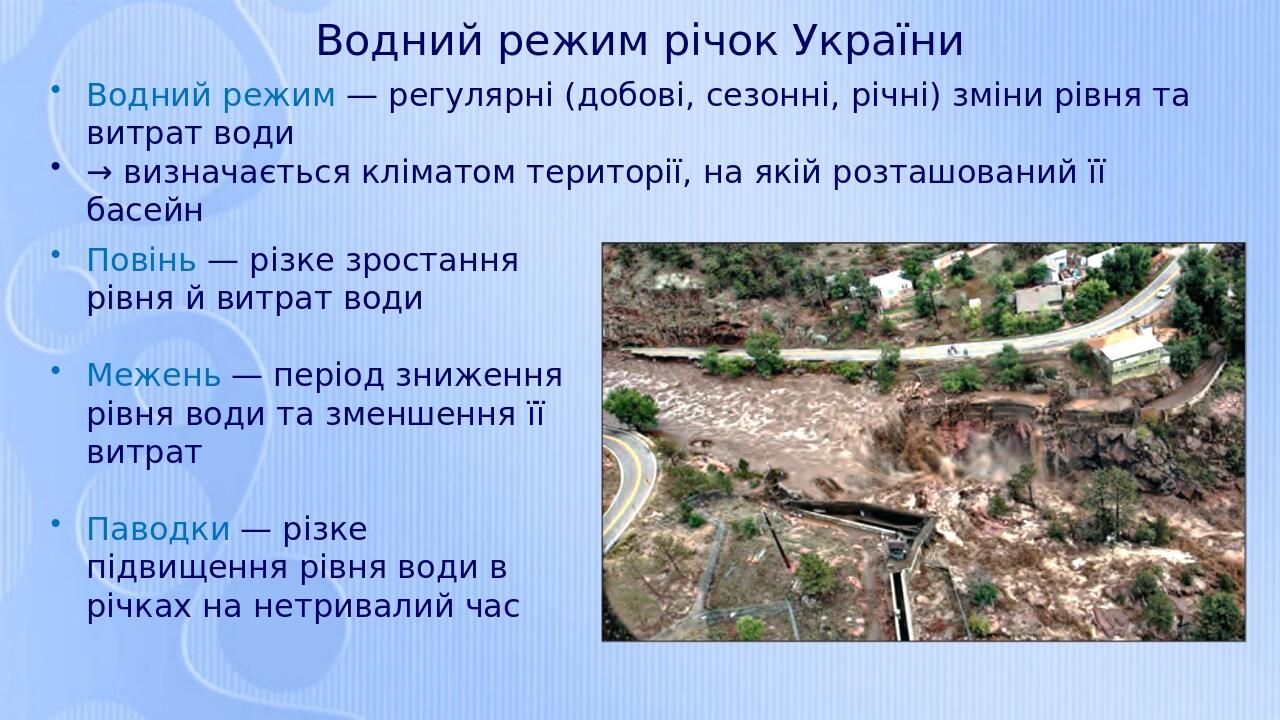 Водний режим річок України

• Водний режим — регулярні (добові, сезонні, річні) зміни рівня та витрат води
• → визначається кліматом території, на якій розташований її басейн

• Повінь — різке зростання рівня й витрат води

• Межень — період зниження рівня води та зменшення її витрат

• Паводки — різке підвищення рівня води в річках на нетривалий час